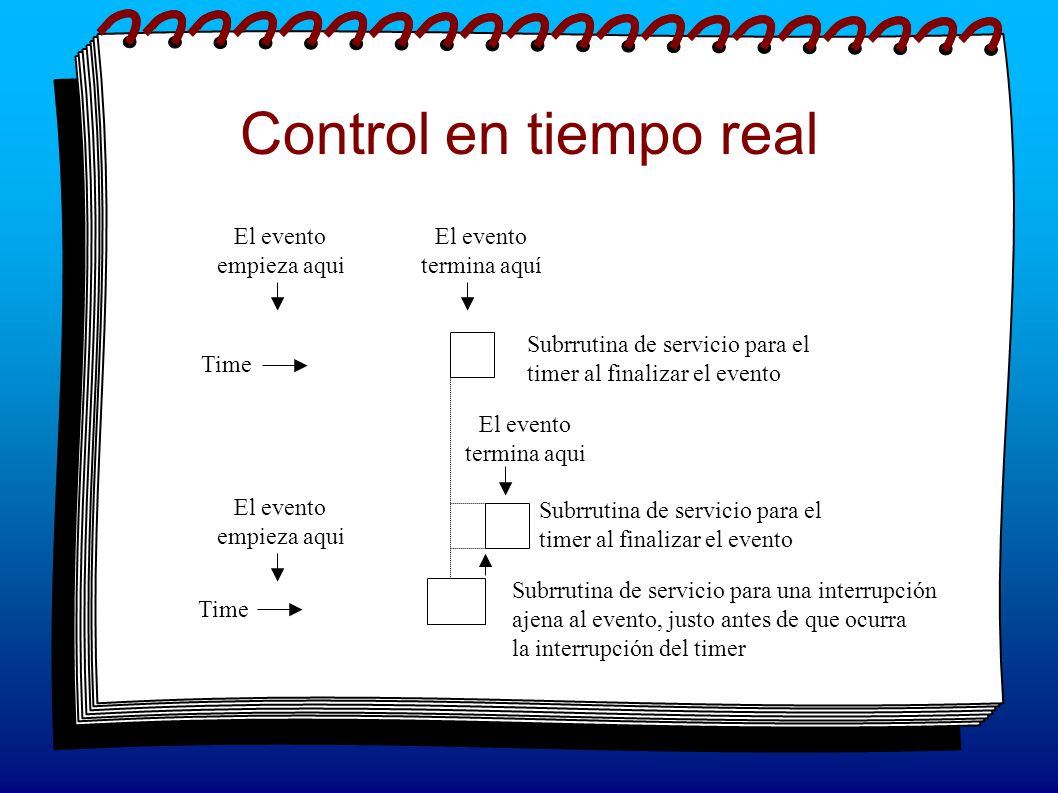 Control en tiempo real

El evento empieza aqui

El evento termina aquí

Time

Subrrutina de servicio para el timer al finalizar el evento

El evento termina aqui

El evento empieza aqui

Subrrutina de servicio para el timer al finalizar el evento

Time

Subrrutina de servicio para una interrupción ajena al evento, justo antes de que ocurra la interrupción del timer